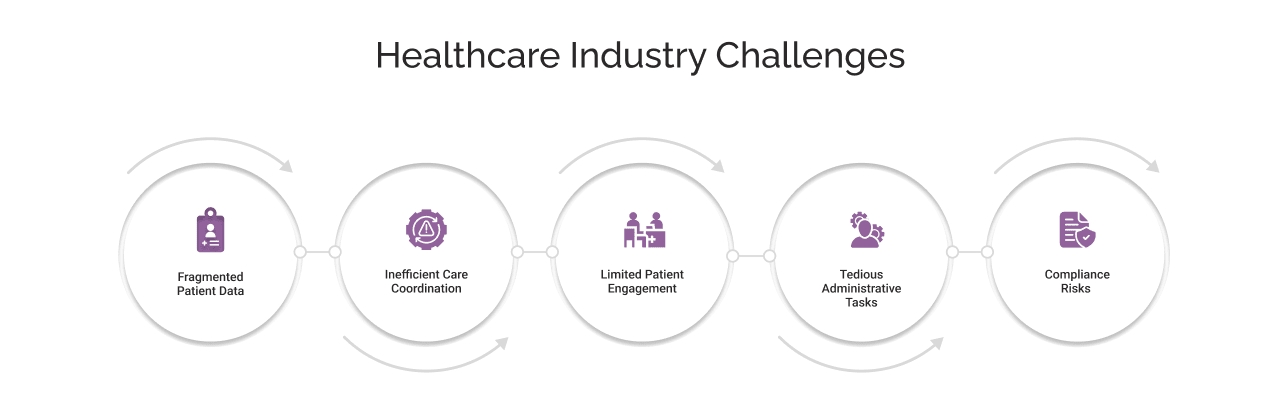 Healthcare Industry Challenges

Fragmented Patient Data

Inefficient Care Coordination

Limited Patient Engagement

Tedious Administrative Tasks

Compliance Risks